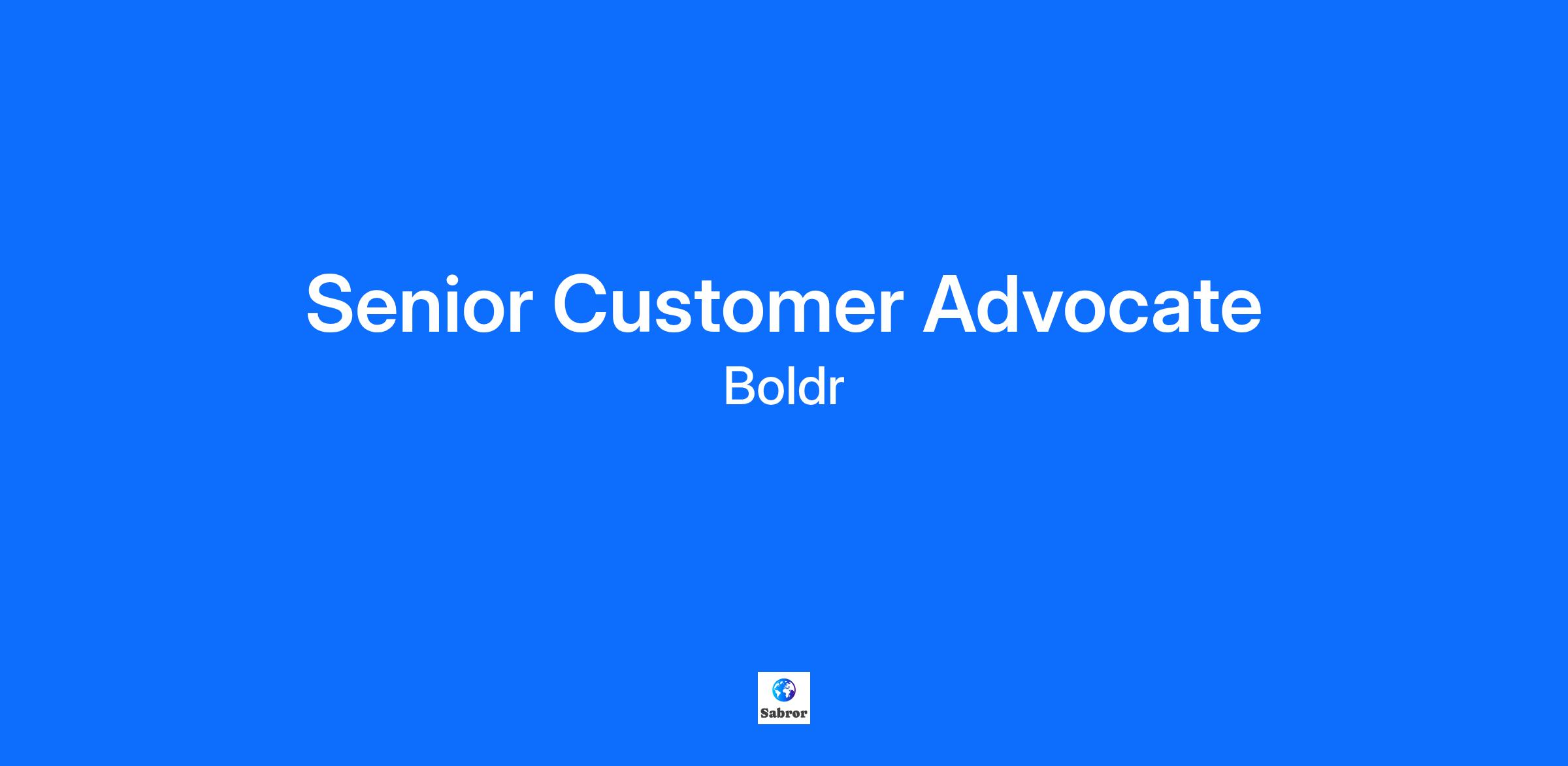 Senior Customer Advocate

Boldr

Sabror